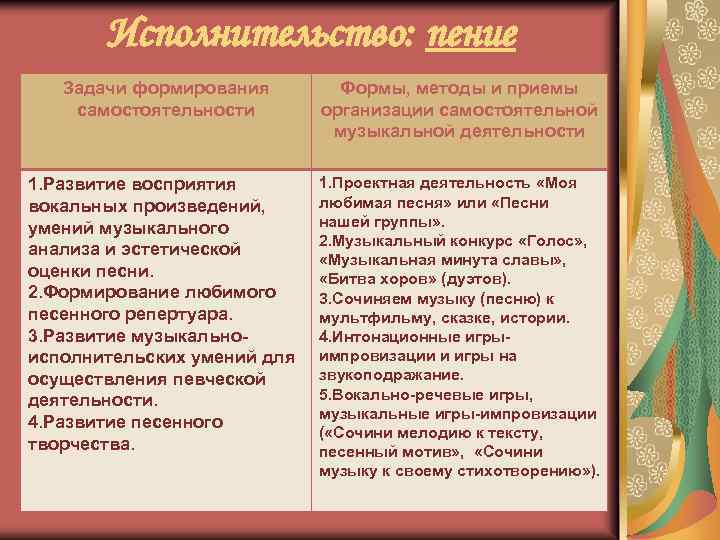 Исполнительство: пение

| Задачи формирования самостоятельности | Формы, методы и приемы организации самостоятельной музыкальной деятельности |
|---|---|
| 1.Развитие восприятия вокальных произведений, умений музыкального анализа и эстетической оценки песни. 2.Формирование любимого песенного репертуара. 3.Развитие музыкально-исполнительских умений для осуществления певческой деятельности. 4.Развитие песенного творчества. | 1.Проектная деятельность «Моя любимая песня» или «Песни нашей группы». 2.Музыкальный конкурс «Голос», «Музыкальная минута славы», «Битва хоров» (дуэтов). 3.Сочиняем музыку (песню) к мультфильму, сказке, истории. 4.Интонационные игры-импровизации и игры на звукоподражание. 5.Вокально-речевые игры, музыкальные игры-импровизации («Сочини мелодию к тексту, песенный мотив», «Сочини музыку к своему стихотворению»). |